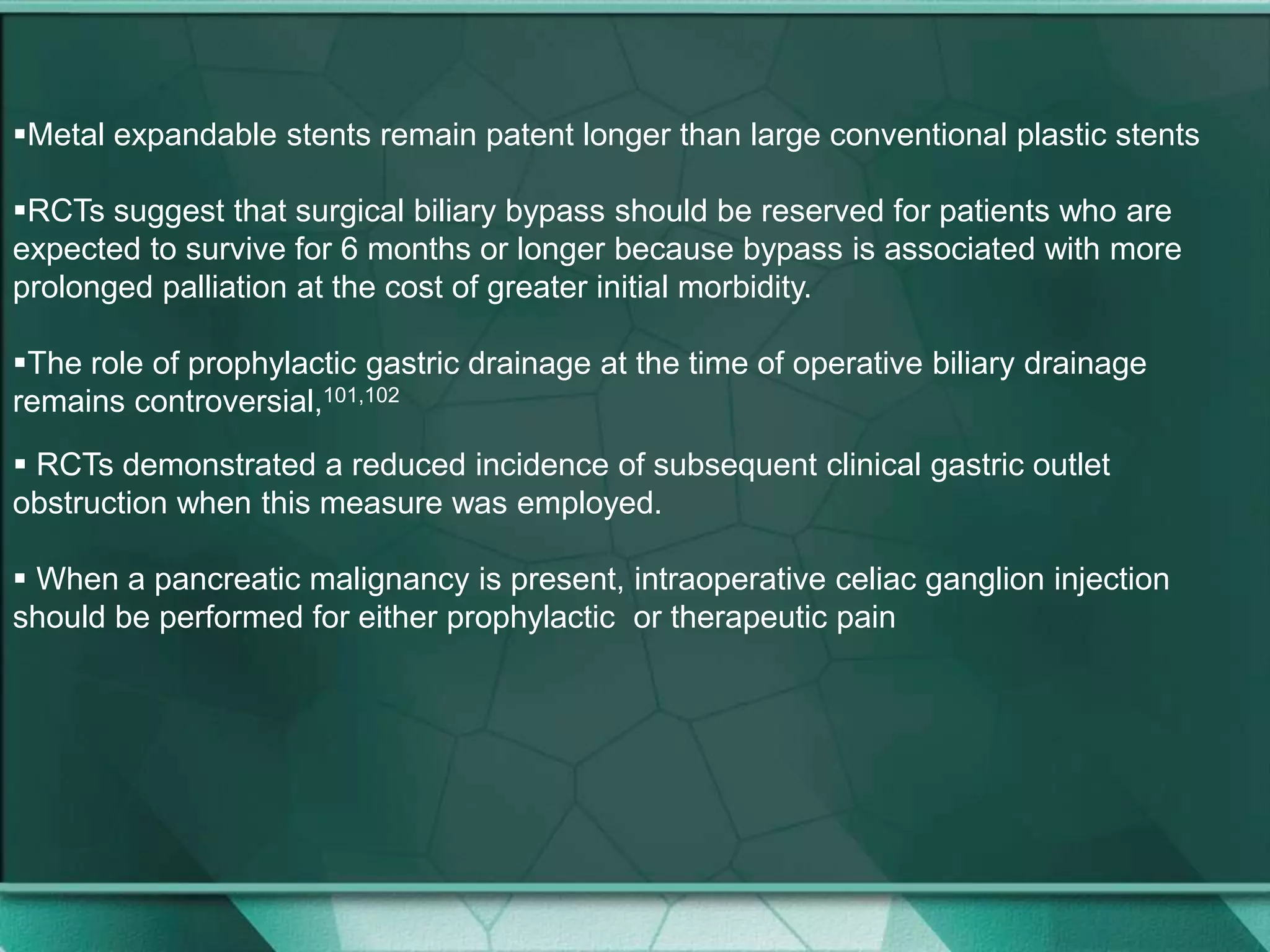 ▪Metal expandable stents remain patent longer than large conventional plastic stents

▪RCTs suggest that surgical biliary bypass should be reserved for patients who are expected to survive for 6 months or longer because bypass is associated with more prolonged palliation at the cost of greater initial morbidity.

▪The role of prophylactic gastric drainage at the time of operative biliary drainage remains controversial,$^{101,102}$

▪ RCTs demonstrated a reduced incidence of subsequent clinical gastric outlet obstruction when this measure was employed.

▪ When a pancreatic malignancy is present, intraoperative celiac ganglion injection should be performed for either prophylactic or therapeutic pain